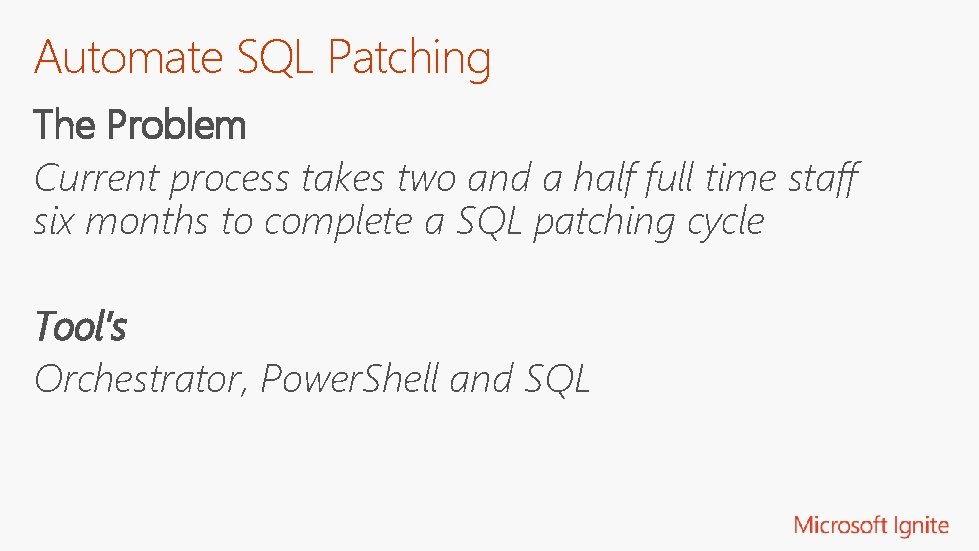 Automate SQL Patching

The Problem

Current process takes two and a half full time staff six months to complete a SQL patching cycle

Tool's

Orchestrator, PowerShell and SQL

Microsoft Ignite